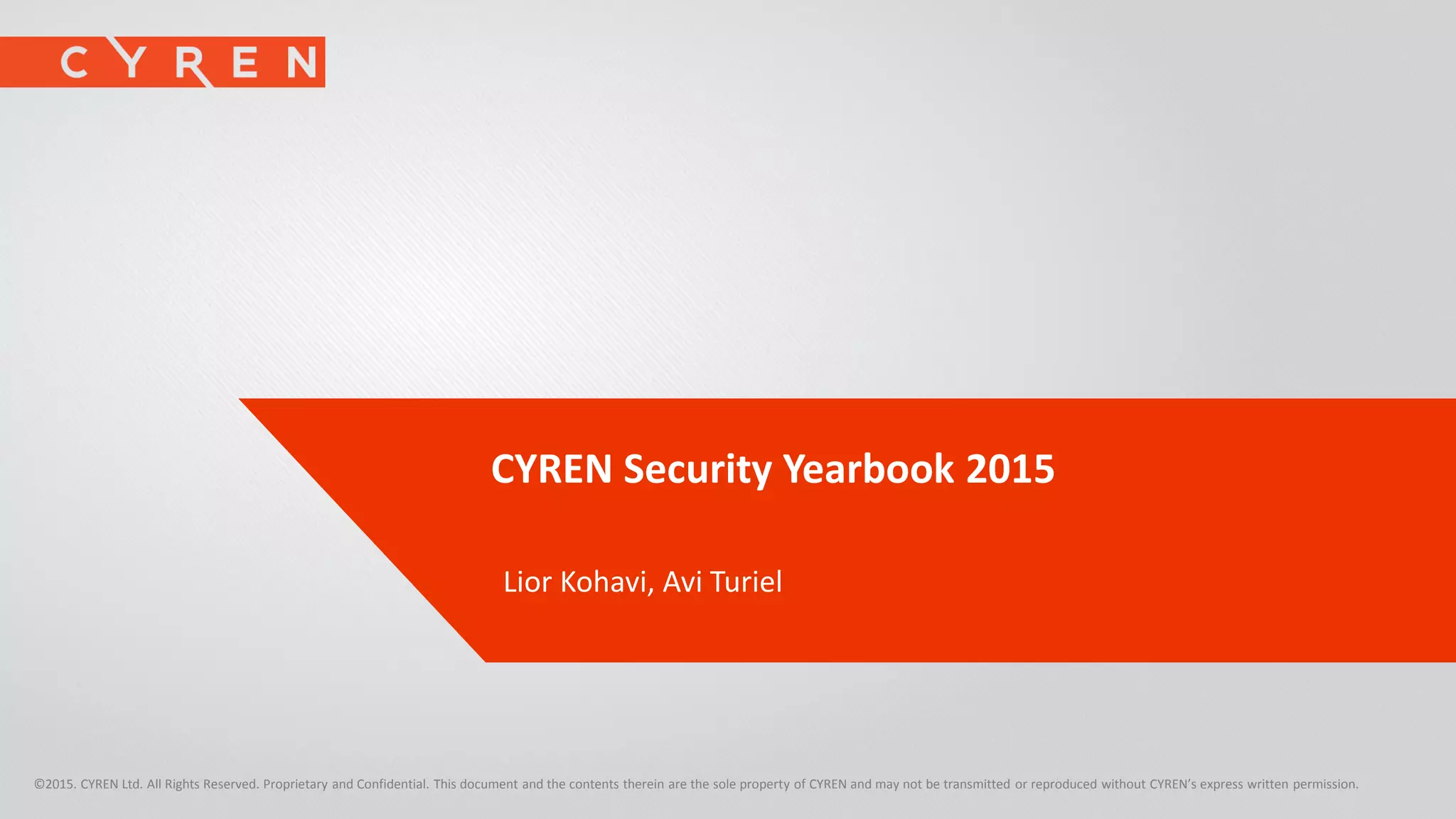 CYREN

CYREN Security Yearbook 2015

Lior Kohavi, Avi Turiel

©2015. CYREN Ltd. All Rights Reserved. Proprietary and Confidential. This document and the contents therein are the sole property of CYREN and may not be transmitted or reproduced without CYREN's express written permission.